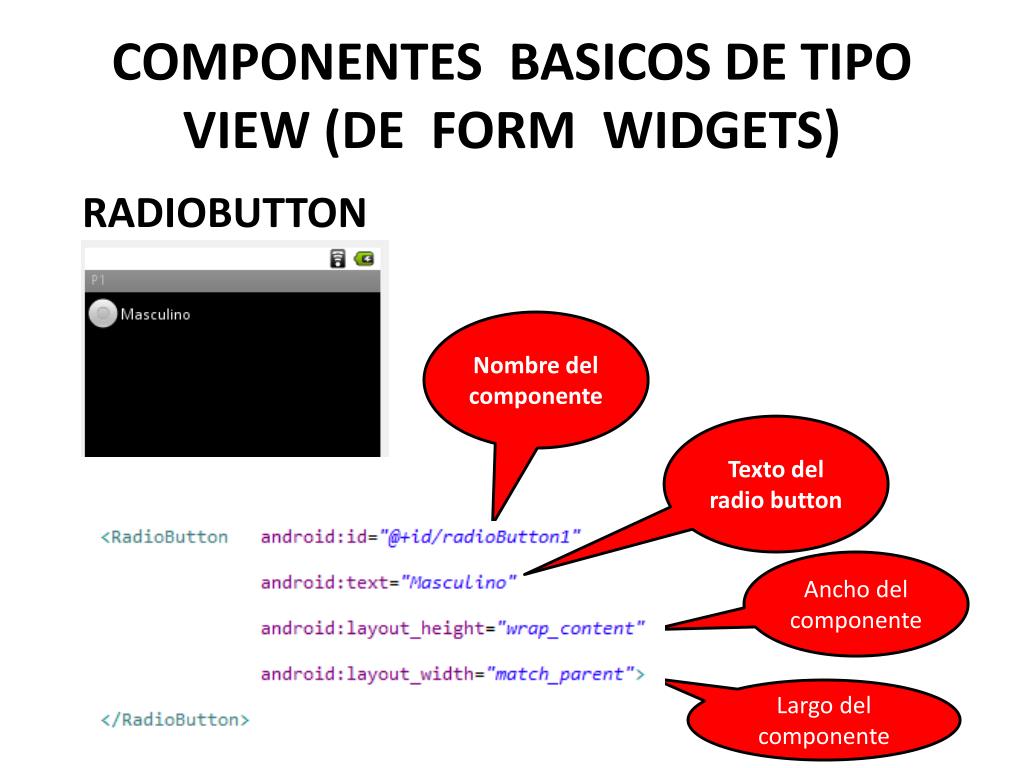 COMPONENTES BASICOS DE TIPO VIEW (DE FORM WIDGETS)

RADIOBUTTON

P1

Masculino

Nombre del componente

Texto del radio button

Ancho del componente

Largo del componente

<RadioButton android:id="@+id/radioButton1"
android:text="Masculino"
android:layout_height="wrap_content"
android:layout_width="match_parent">
</RadioButton>